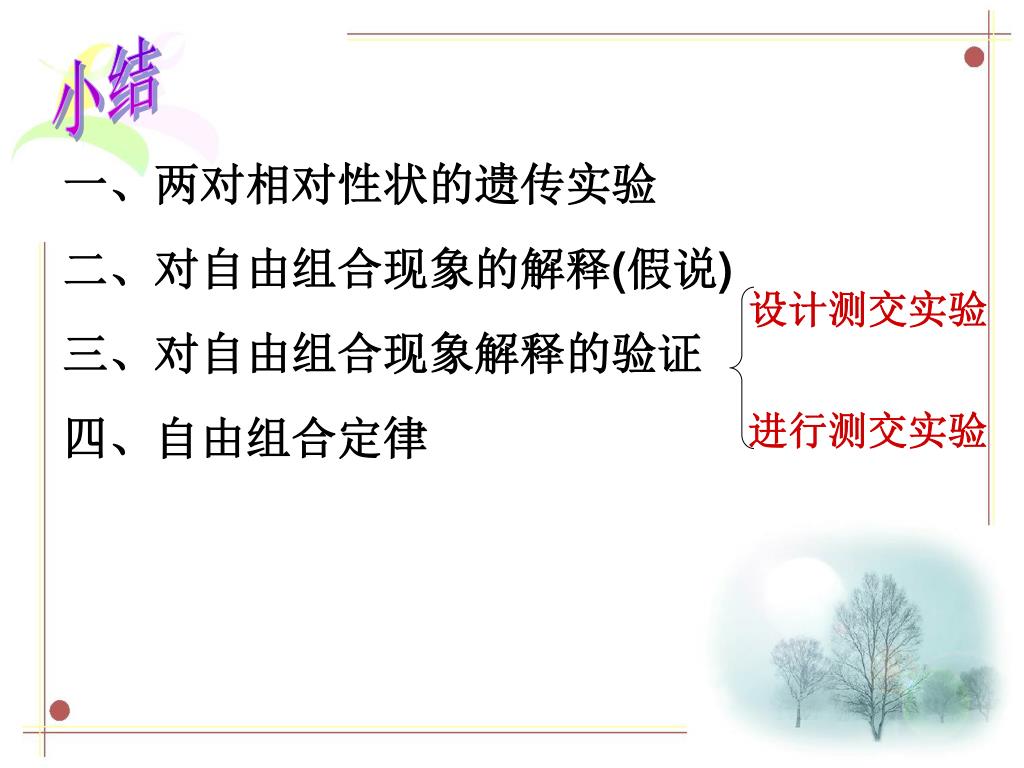 小结

一、两对相对性状的遗传实验

二、对自由组合现象的解释(假说)

三、对自由组合现象解释的验证

四、自由组合定律

设计测交实验

进行测交实验